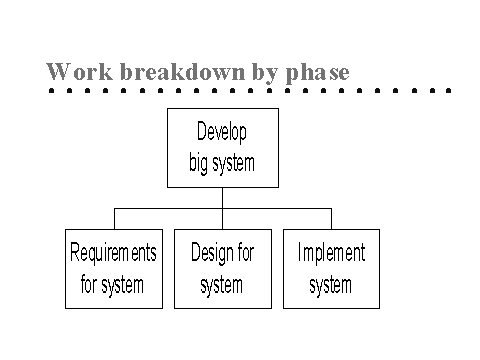 Work breakdown by phase

Develop big system

Requirements for system

Design for system

Implement system